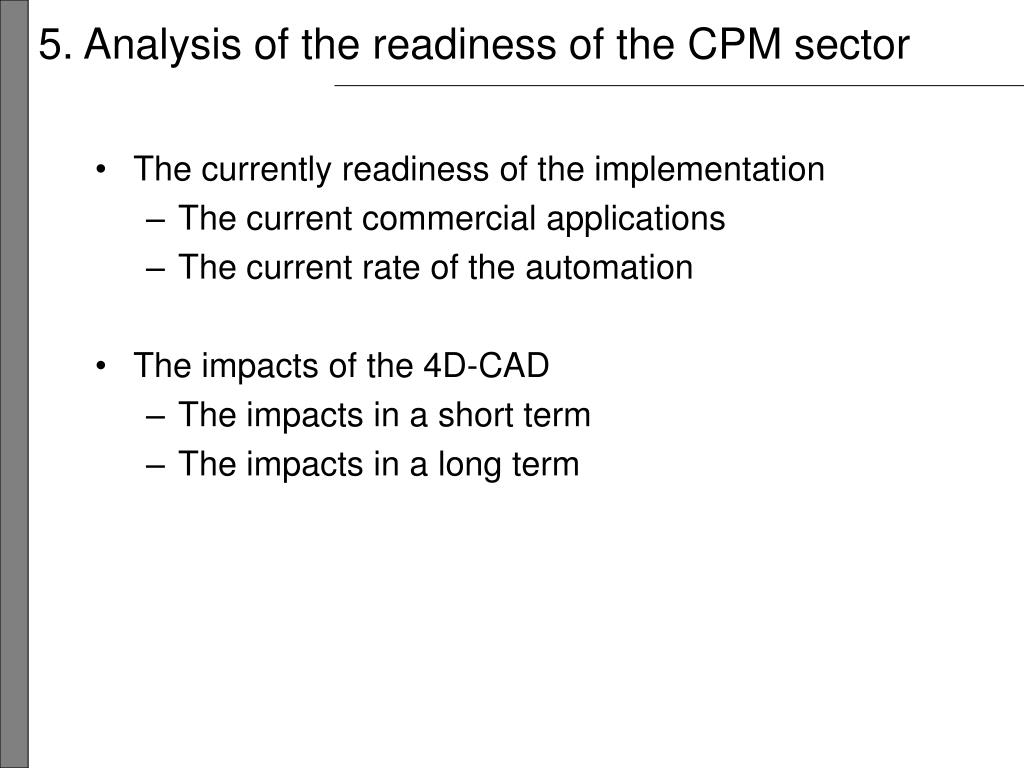 5. Analysis of the readiness of the CPM sector

• The currently readiness of the implementation
– The current commercial applications
– The current rate of the automation

• The impacts of the 4D-CAD
– The impacts in a short term
– The impacts in a long term